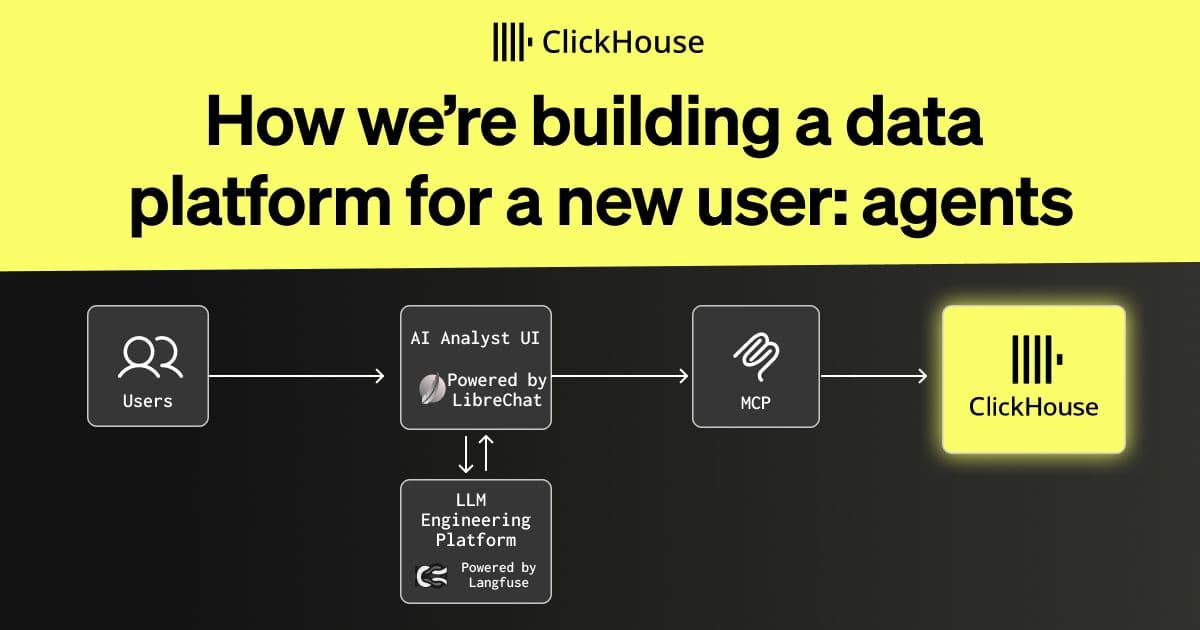 ClickHouse

How we're building a data platform for a new user: agents

Users

AI Analyst UI

Powered by LibreChat

MCP

ClickHouse

LLM Engineering Platform

Powered by Langfuse